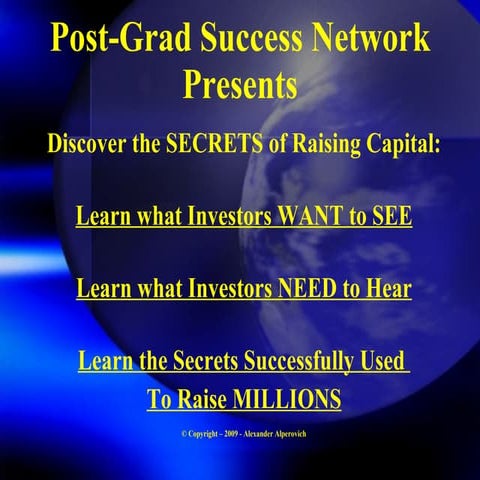 Post-Grad Success Network
Presents

Discover the SECRETS of Raising Capital:

Learn what Investors WANT to SEE

Learn what Investors NEED to Hear

Learn the Secrets Successfully Used
To Raise MILLIONS

© Copyright – 2009 - Alexander Alperovich